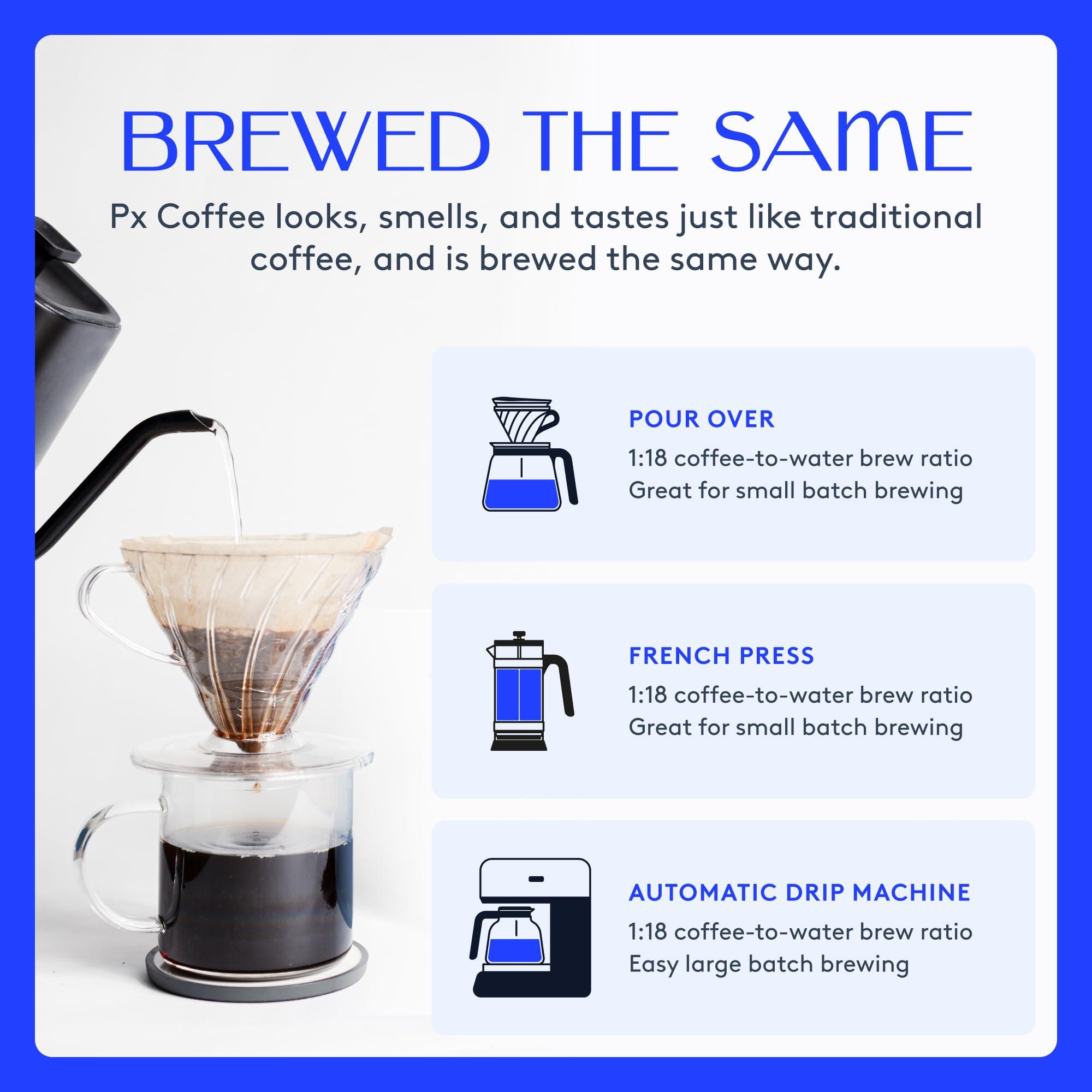 BREWED THE SAME

Px Coffee looks, smells, and tastes just like traditional coffee, and is brewed the same way.

POUR OVER
1:18 coffee-to-water brew ratio
Great for small batch brewing

FRENCH PRESS
1:18 coffee-to-water brew ratio
Great for small batch brewing

AUTOMATIC DRIP MACHINE
1:18 coffee-to-water brew ratio
Easy large batch brewing